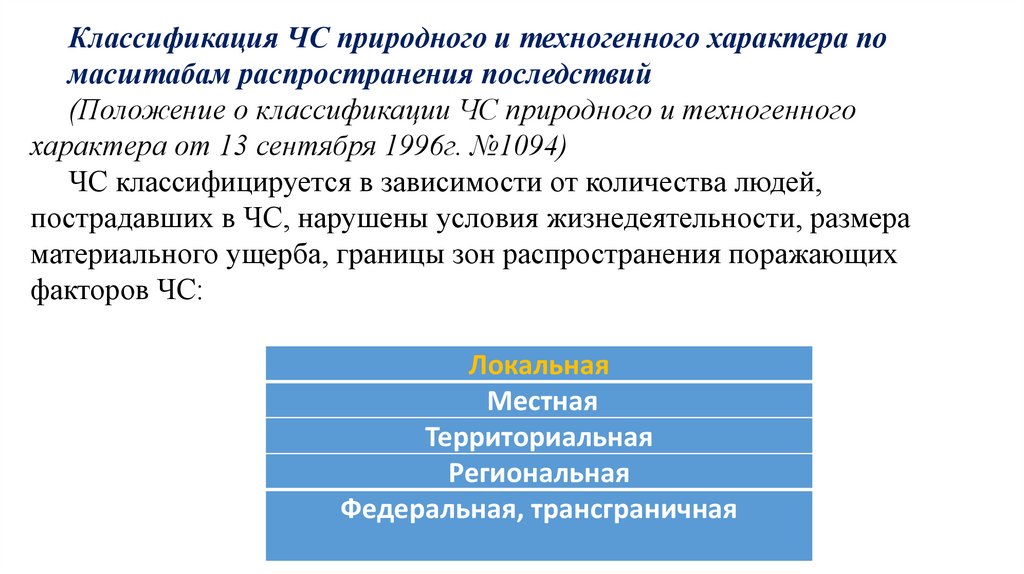 Классификация ЧС природного и техногенного характера по масштабам распространения последствий

(Положение о классификации ЧС природного и техногенного характера от 13 сентября 1996г. №1094)

ЧС классифицируется в зависимости от количества людей, пострадавших в ЧС, нарушены условия жизнедеятельности, размера материального ущерба, границы зон распространения поражающих факторов ЧС:

| Локальная |
|---|
| Местная |
| Территориальная |
| Региональная |
| Федеральная, трансграничная |